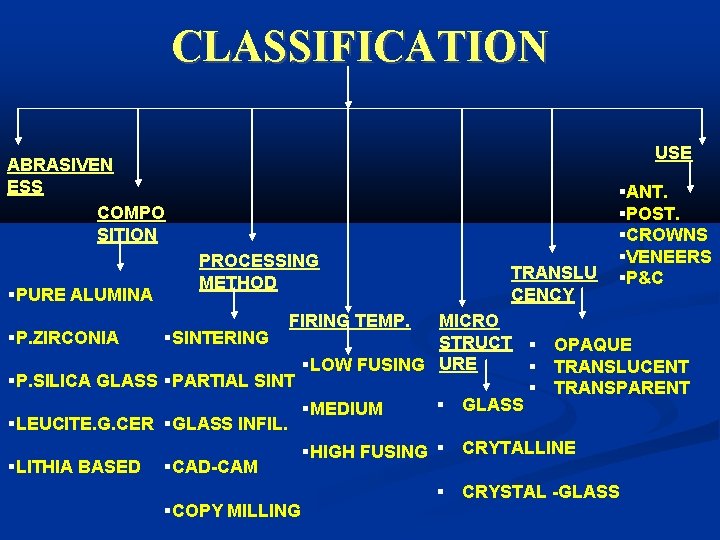 CLASSIFICATION

ABRASIVENESS

COMPOSITION

▪PURE ALUMINA
▪P.ZIRCONIA
▪P.SILICA GLASS
▪LEUCITE.G.CER
▪LITHIA BASED

PROCESSING METHOD

▪SINTERING
▪PARTIAL SINT
▪GLASS INFIL.
▪CAD-CAM
▪COPY MILLING

FIRING TEMP.

▪LOW FUSING
▪MEDIUM
▪HIGH FUSING

MICRO STRUCTURE

▪ GLASS
▪ CRYTALLINE
▪ CRYSTAL -GLASS

TRANSLUCENCY

▪ OPAQUE
▪ TRANSLUCENT
▪ TRANSPARENT

USE

▪ANT.
▪POST.
▪CROWNS
▪VENEERS
▪P&C